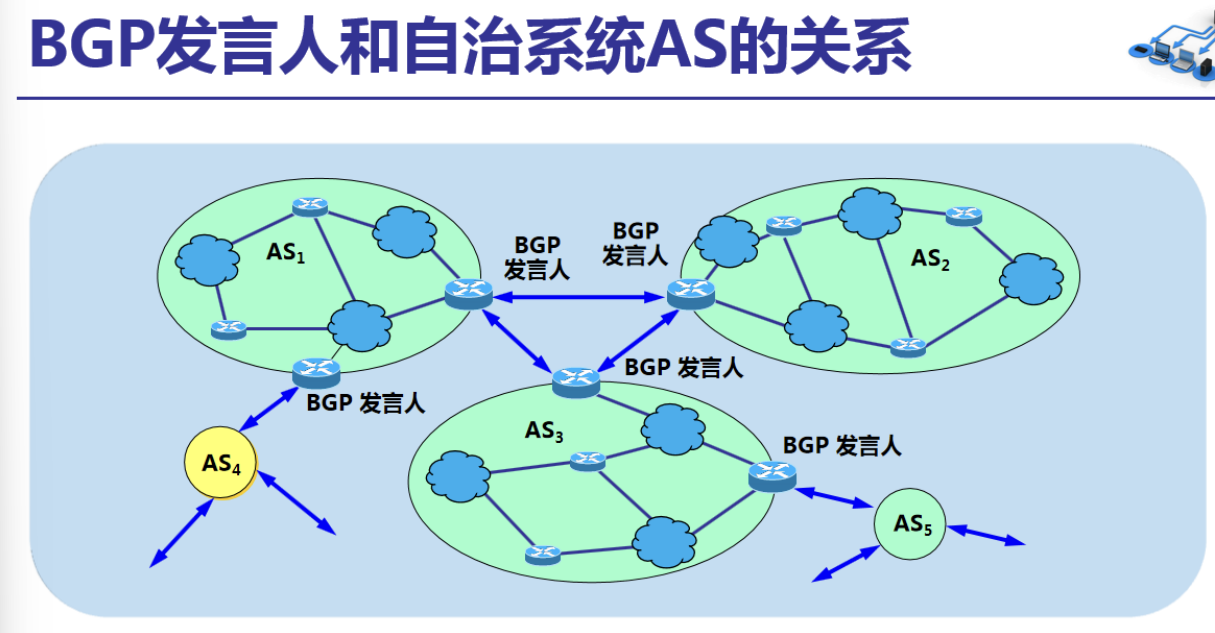 BGP发言人和自治系统AS的关系

$AS_1$

BGP
发言人

BGP
发言人

$AS_2$

BGP 发言人

BGP 发言人

$AS_3$

BGP 发言人

$AS_4$

$AS_5$